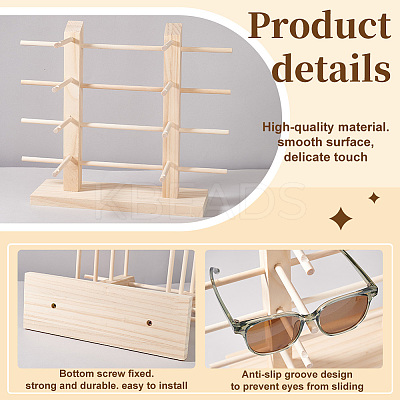 Product details

High-quality material. smooth surface, delicate touch

KBEADS

Bottom screw fixed. strong and durable. easy to install

Anti-slip groove design to prevent eyes from sliding